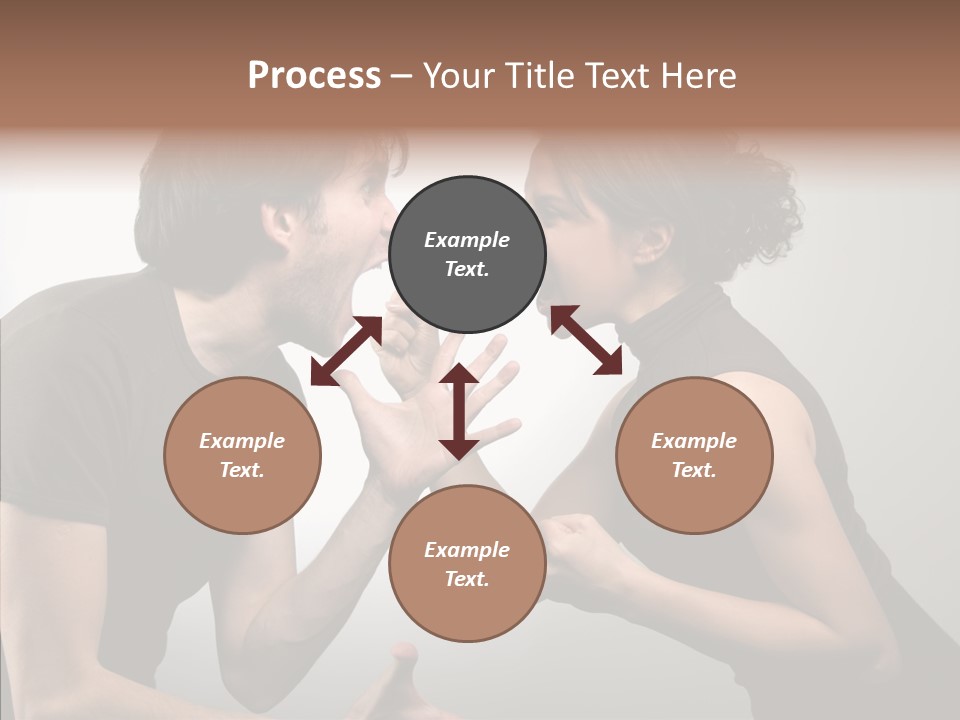 Process – Your Title Text Here

Example Text.

Example Text.

Example Text.

Example Text.